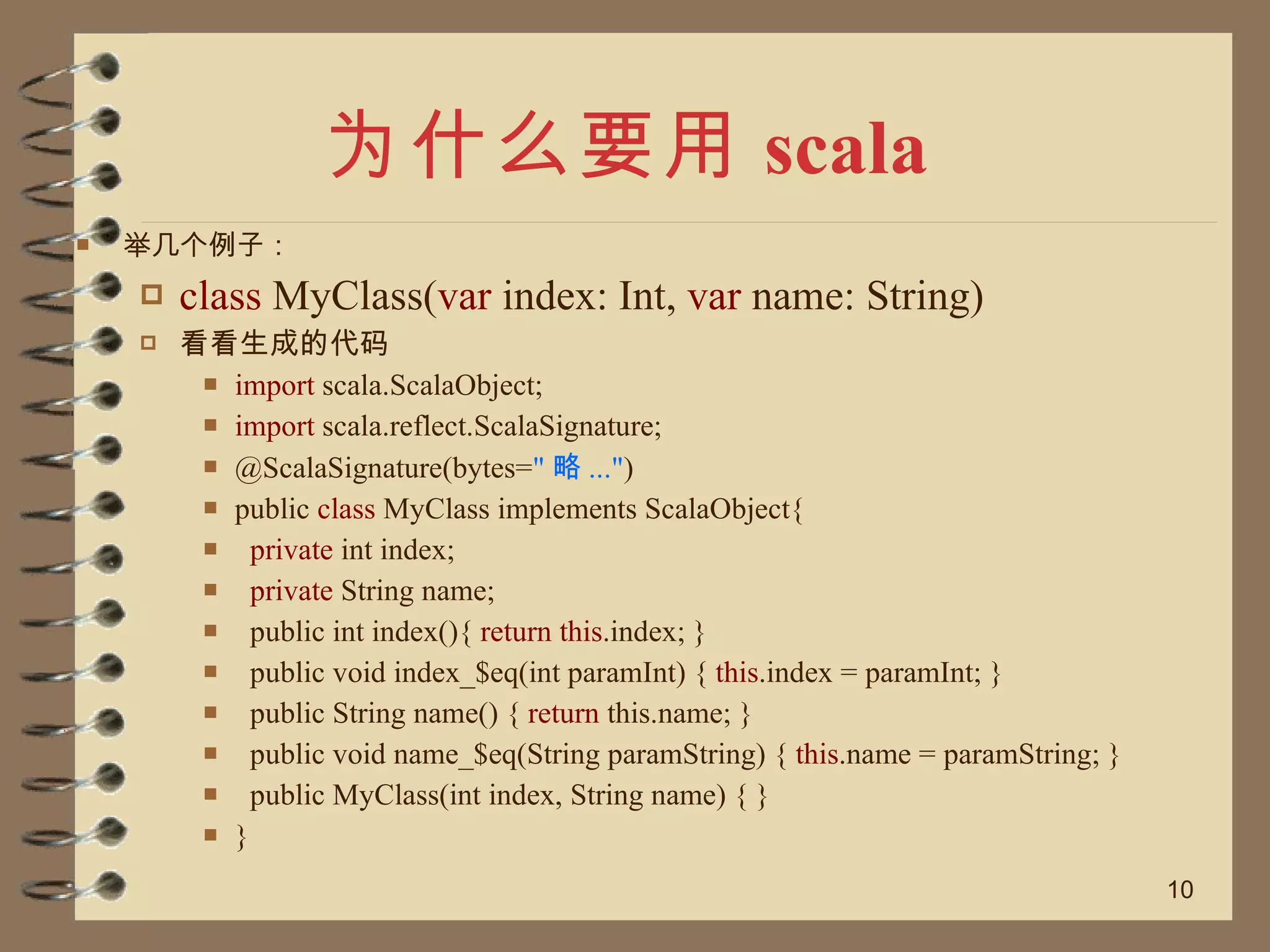 为什么要用 scala

举几个例子：

class MyClass(var index: Int, var name: String)

看看生成的代码

import scala.ScalaObject;

import scala.reflect.ScalaSignature;

@ScalaSignature(bytes=" 略 ...")

public class MyClass implements ScalaObject{

private int index;

private String name;

public int index(){ return this.index; }

public void index_$eq(int paramInt) { this.index = paramInt; }

public String name() { return this.name; }

public void name_$eq(String paramString) { this.name = paramString; }

public MyClass(int index, String name) { }

}

10